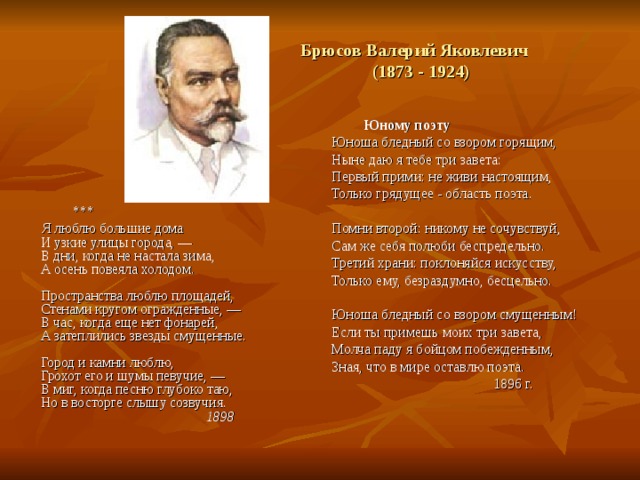 Брюсов Валерий Яковлевич
(1873 - 1924)

***
Я люблю большие дома
И узкие улицы города, —
В дни, когда не настала зима,
А осень повеяла холодом.

Пространства люблю площадей,
Стенами кругом огражденные, —
В час, когда еще нет фонарей,
А затеплились звезды смущенные.

Город и камни люблю,
Грохот его и шумы певучие, —
В миг, когда песню глубоко таю,
Но в восторге слышу созвучия.
1898

Юному поэту
Юноша бледный со взором горящим,
Ныне даю я тебе три завета:
Первый прими: не живи настоящим,
Только грядущее - область поэта.

Помни второй: никому не сочувствуй,
Сам же себя полюби беспредельно.
Третий храни: поклоняйся искусству,
Только ему, безраздумно, бесцельно.

Юноша бледный со взором смущенным!
Если ты примешь моих три завета,
Молча паду я бойцом побежденным,
Зная, что в мире оставлю поэта.
1896 г.